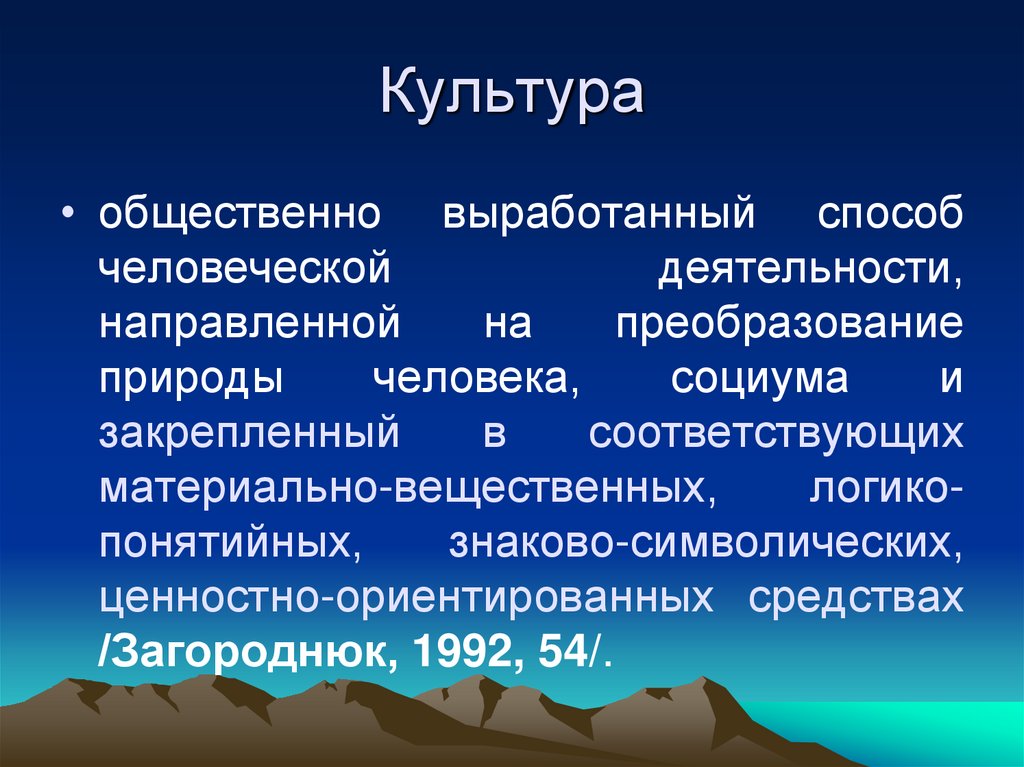 Культура

• общественно выработанный способ человеческой деятельности, направленной на преобразование природы человека, социума и закрепленный в соответствующих материально-вещественных, логико-понятийных, знаково-символических, ценностно-ориентированных средствах /Загороднюк, 1992, 54/.